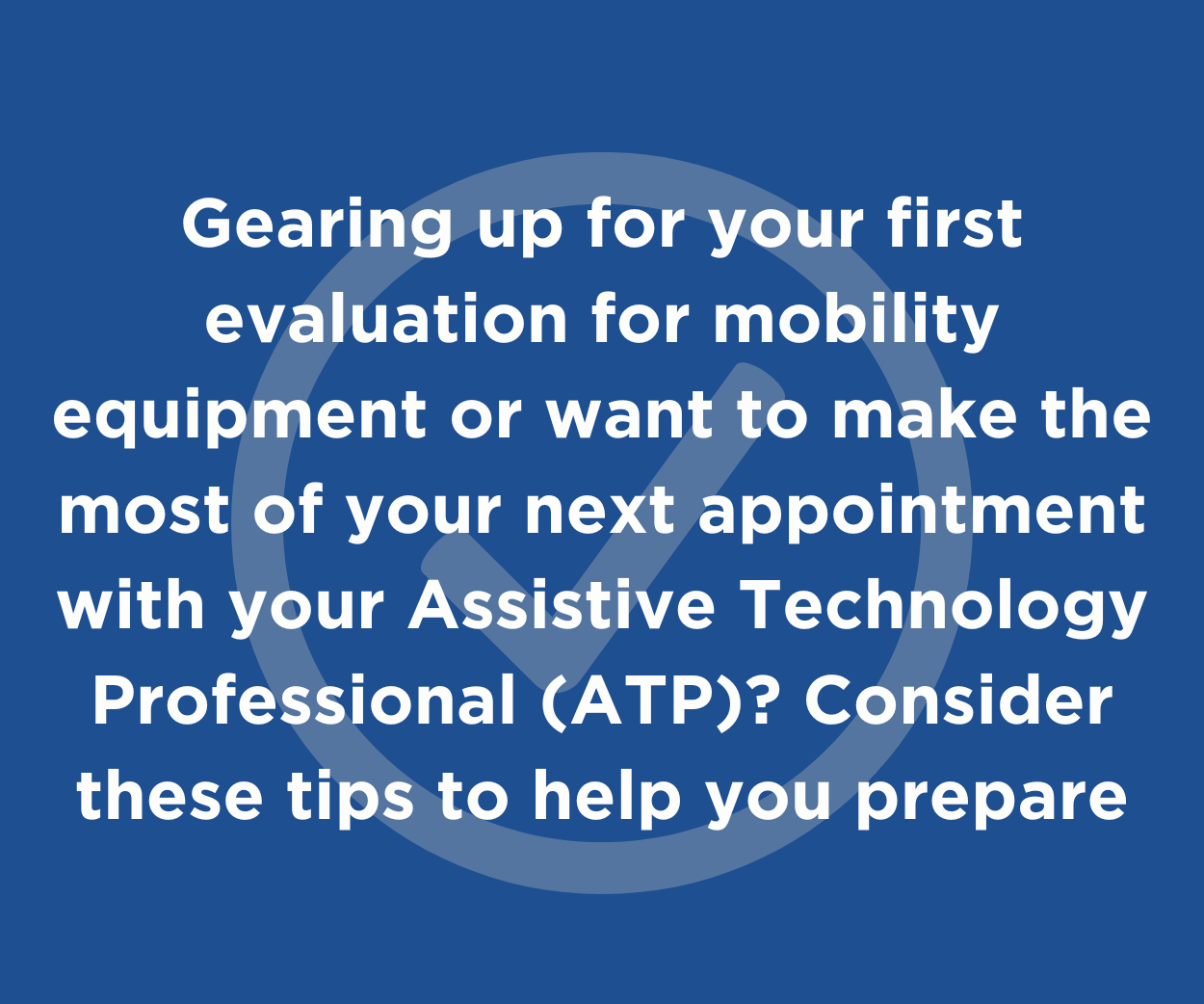 Gearing up for your first evaluation for mobility equipment or want to make the most of your next appointment with your Assistive Technology Professional (ATP)? Consider these tips to help you prepare